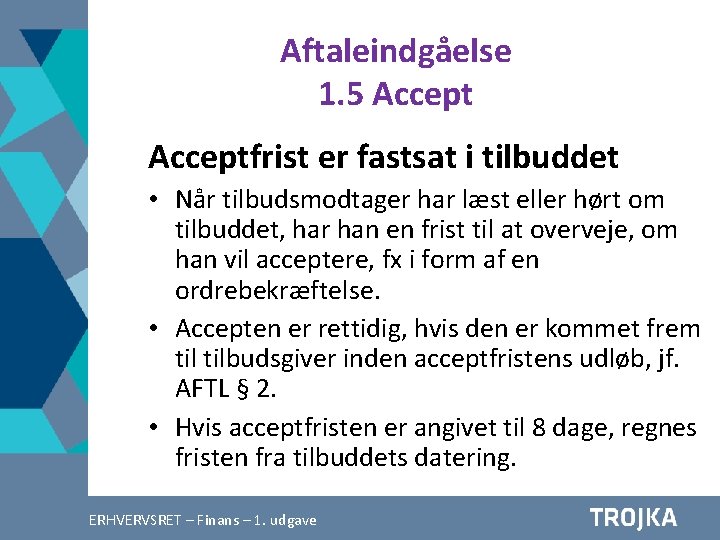 Aftaleindgåelse
1.5 Accept

Acceptfrist er fastsat i tilbuddet

• Når tilbudsmodtager har læst eller hørt om tilbuddet, har han en frist til at overveje, om han vil acceptere, fx i form af en ordrebekræftelse.

• Accepten er rettidig, hvis den er kommet frem til tilbudsgiver inden acceptfristens udløb, jf. AFTL § 2.

• Hvis acceptfristen er angivet til 8 dage, regnes fristen fra tilbuddets datering.

ERHVERVSRET – Finans – 1. udgave

TROJKA